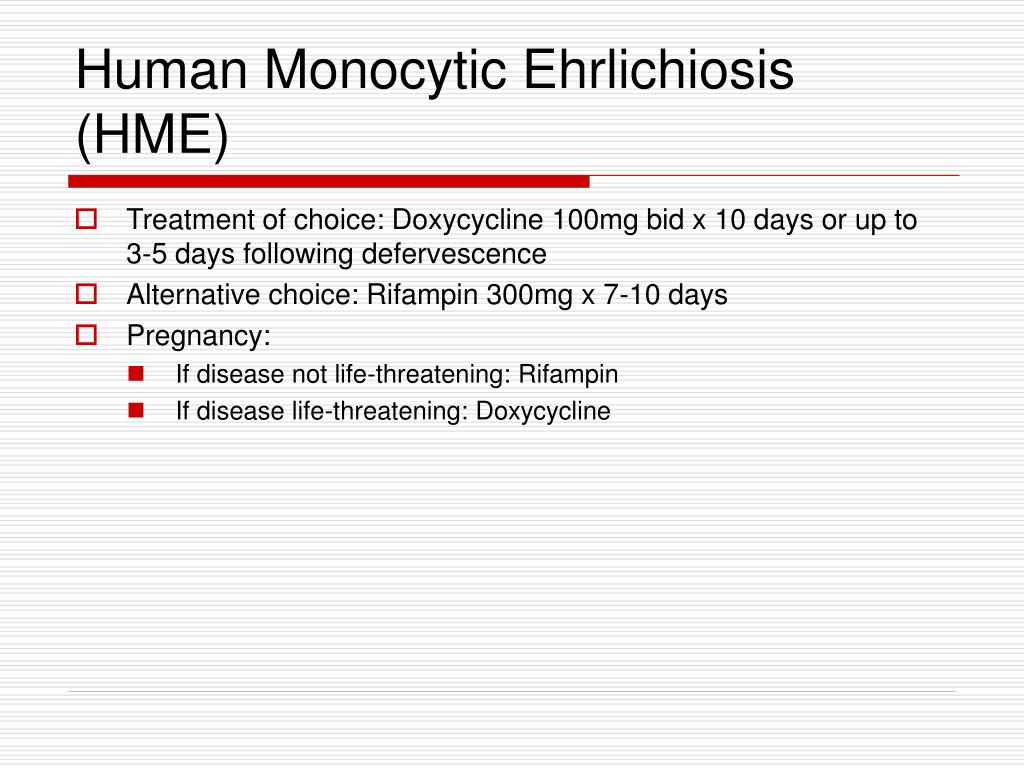 Human Monocytic Ehrlichiosis (HME)

Treatment of choice: Doxycycline 100mg bid x 10 days or up to 3-5 days following defervescence

Alternative choice: Rifampin 300mg x 7-10 days

Pregnancy:

If disease not life-threatening: Rifampin

If disease life-threatening: Doxycycline